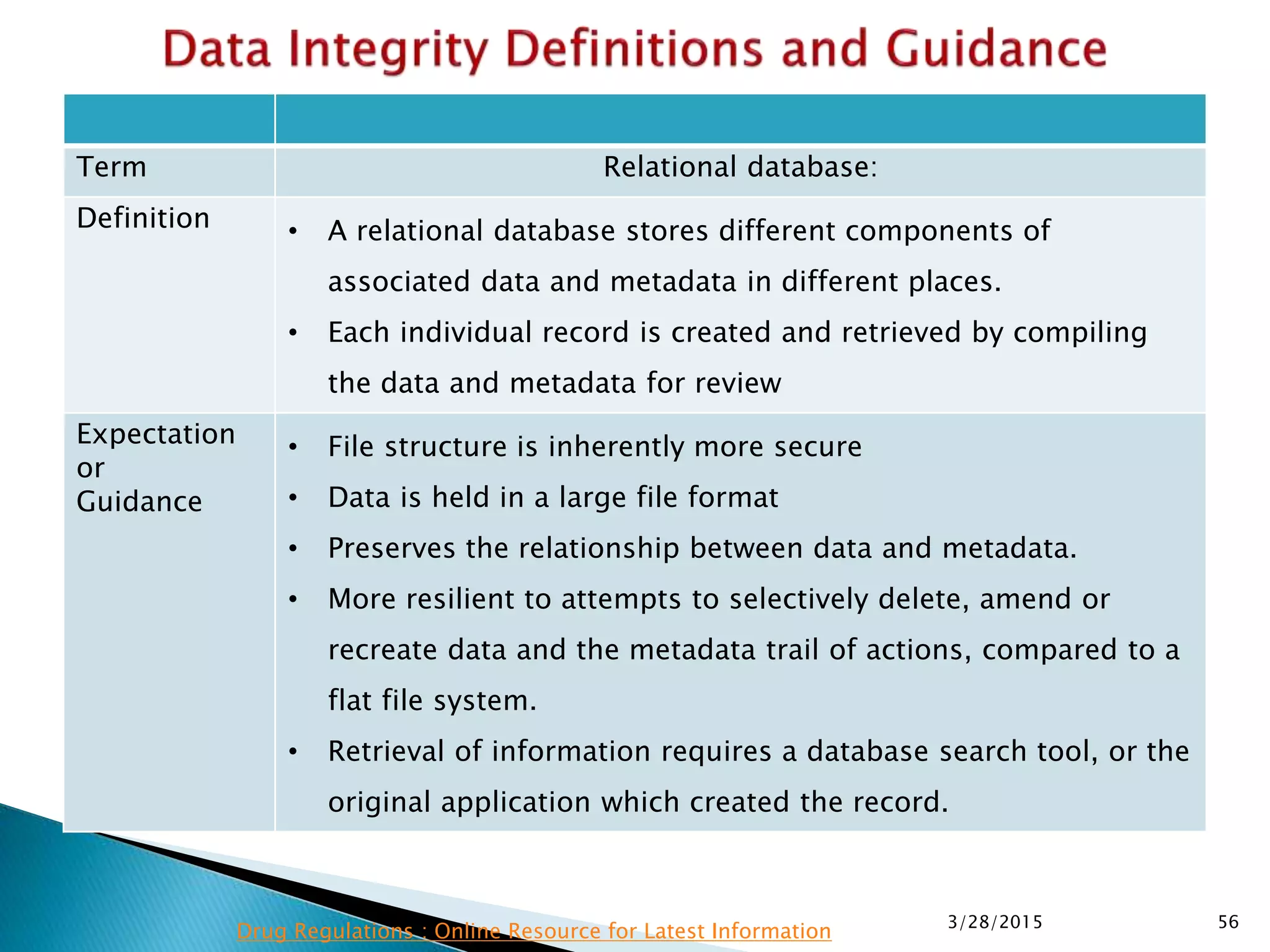 Data Integrity Definitions and Guidance

| | |
|---|---|
| Term | Relational database: |
| Definition | • A relational database stores different components of associated data and metadata in different places. • Each individual record is created and retrieved by compiling the data and metadata for review |
| Expectation or Guidance | • File structure is inherently more secure • Data is held in a large file format • Preserves the relationship between data and metadata. • More resilient to attempts to selectively delete, amend or recreate data and the metadata trail of actions, compared to a flat file system. • Retrieval of information requires a database search tool, or the original application which created the record. |

Drug Regulations : Online Resource for Latest Information

3/28/2015

56